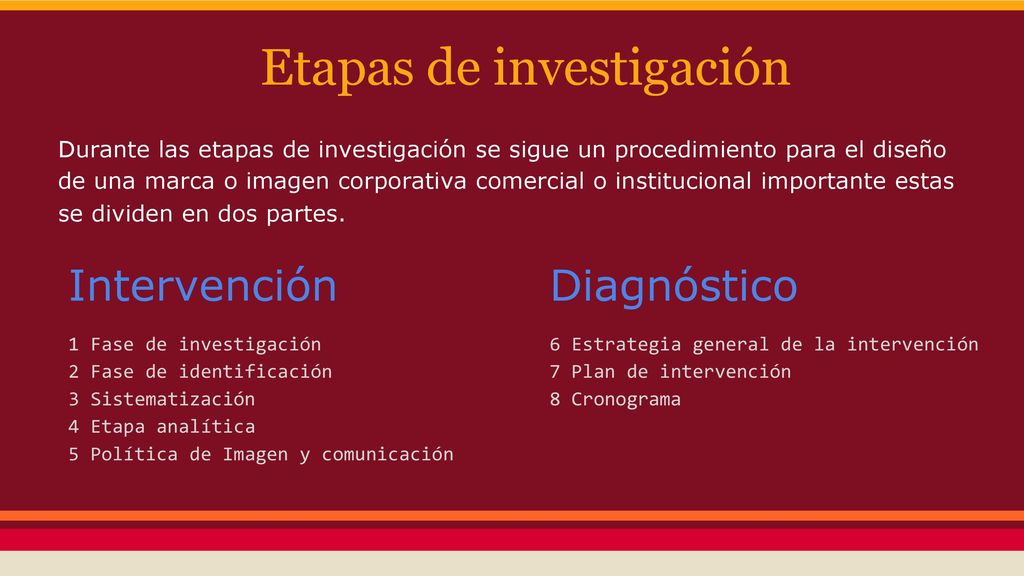 Etapas de investigación

Durante las etapas de investigación se sigue un procedimiento para el diseño de una marca o imagen corporativa comercial o institucional importante estas se dividen en dos partes.

Intervención

1 Fase de investigación
2 Fase de identificación
3 Sistematización
4 Etapa analítica
5 Política de Imagen y comunicación

Diagnóstico

6 Estrategia general de la intervención
7 Plan de intervención
8 Cronograma